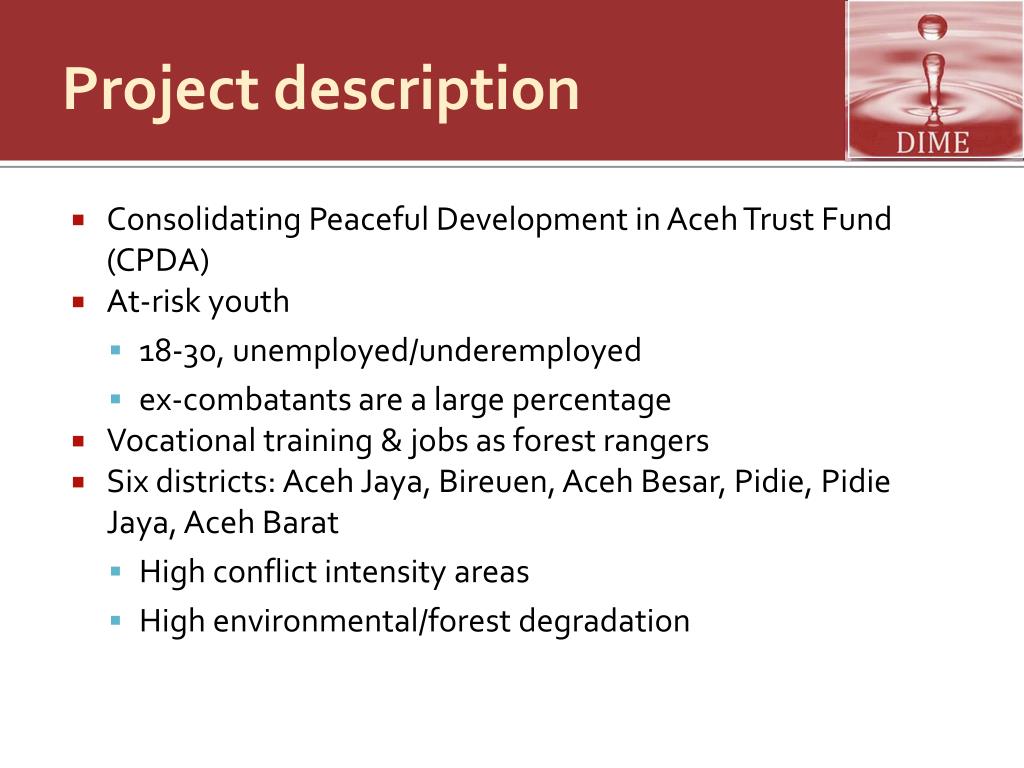 Project description

DIME

- Consolidating Peaceful Development in Aceh Trust Fund (CPDA)
- At-risk youth
  - 18-30, unemployed/underemployed
  - ex-combatants are a large percentage
- Vocational training & jobs as forest rangers
- Six districts: Aceh Jaya, Bireuen, Aceh Besar, Pidie, Pidie Jaya, Aceh Barat
  - High conflict intensity areas
  - High environmental/forest degradation